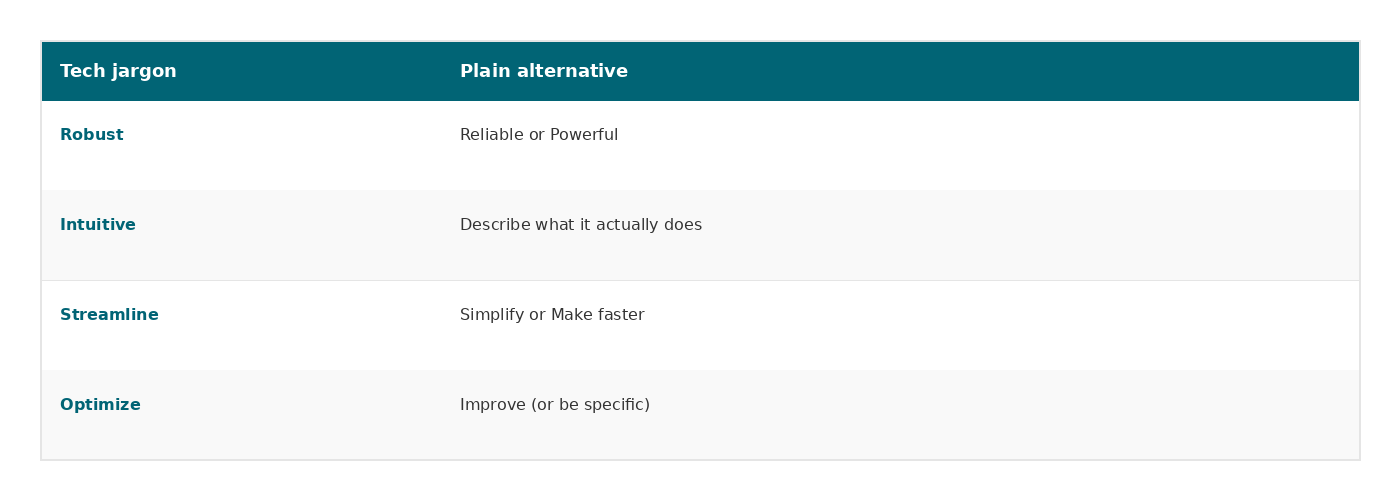 | Tech jargon | Plain alternative |
|---|---|
| Robust | Reliable or Powerful |
| Intuitive | Describe what it actually does |
| Streamline | Simplify or Make faster |
| Optimize | Improve (or be specific) |